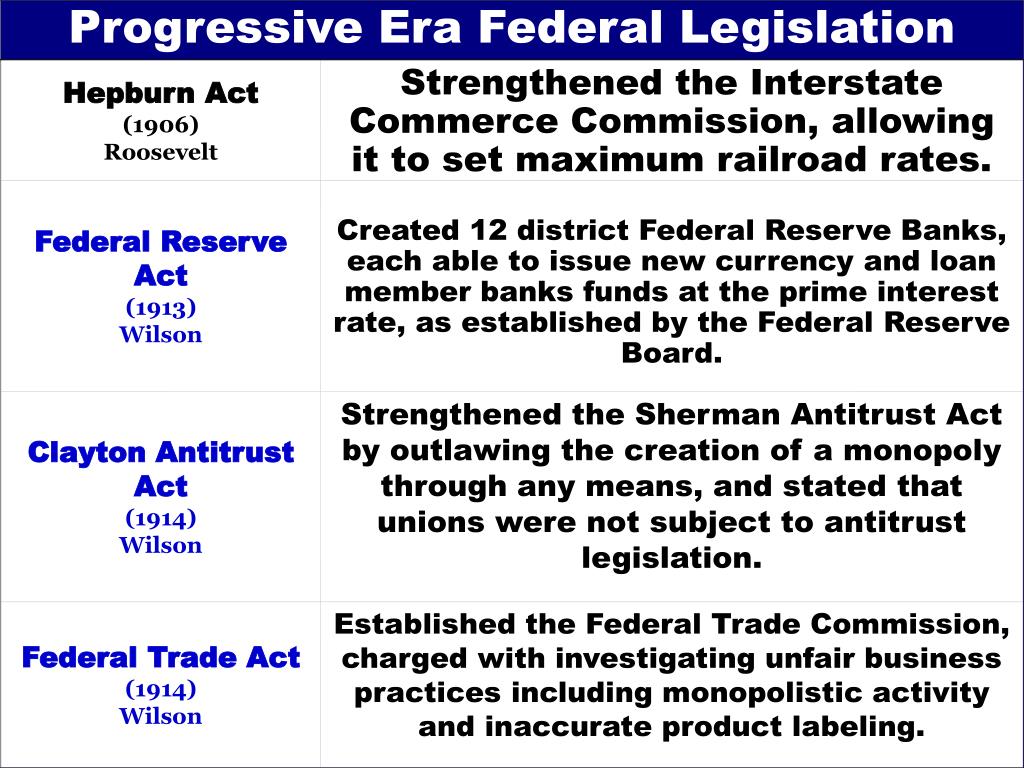 Progressive Era Federal Legislation

| | |
|---|---|
| Hepburn Act (1906) Roosevelt | Strengthened the Interstate Commerce Commission, allowing it to set maximum railroad rates. |
| Federal Reserve Act (1913) Wilson | Created 12 district Federal Reserve Banks, each able to issue new currency and loan member banks funds at the prime interest rate, as established by the Federal Reserve Board. |
| Clayton Antitrust Act (1914) Wilson | Strengthened the Sherman Antitrust Act by outlawing the creation of a monopoly through any means, and stated that unions were not subject to antitrust legislation. |
| Federal Trade Act (1914) Wilson | Established the Federal Trade Commission, charged with investigating unfair business practices including monopolistic activity and inaccurate product labeling. |